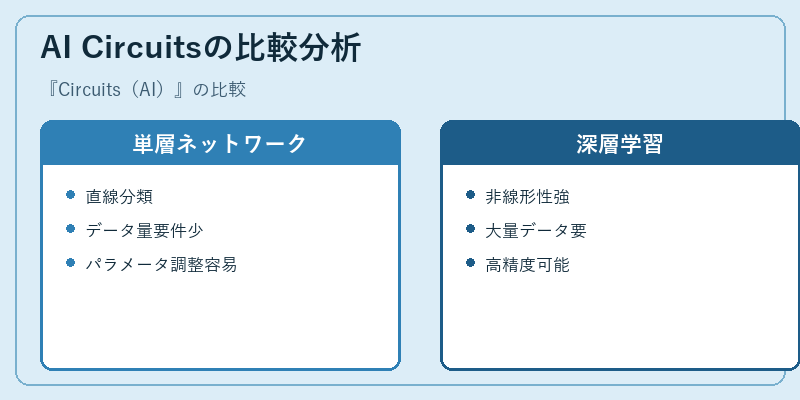 AI Circuitsの比較分析

『Circuits（AI）』の比較

単層ネットワーク

- 直線分類
- データ量要件少
- パラメータ調整容易

深層学習

- 非線形性強
- 大量データ要
- 高精度可能